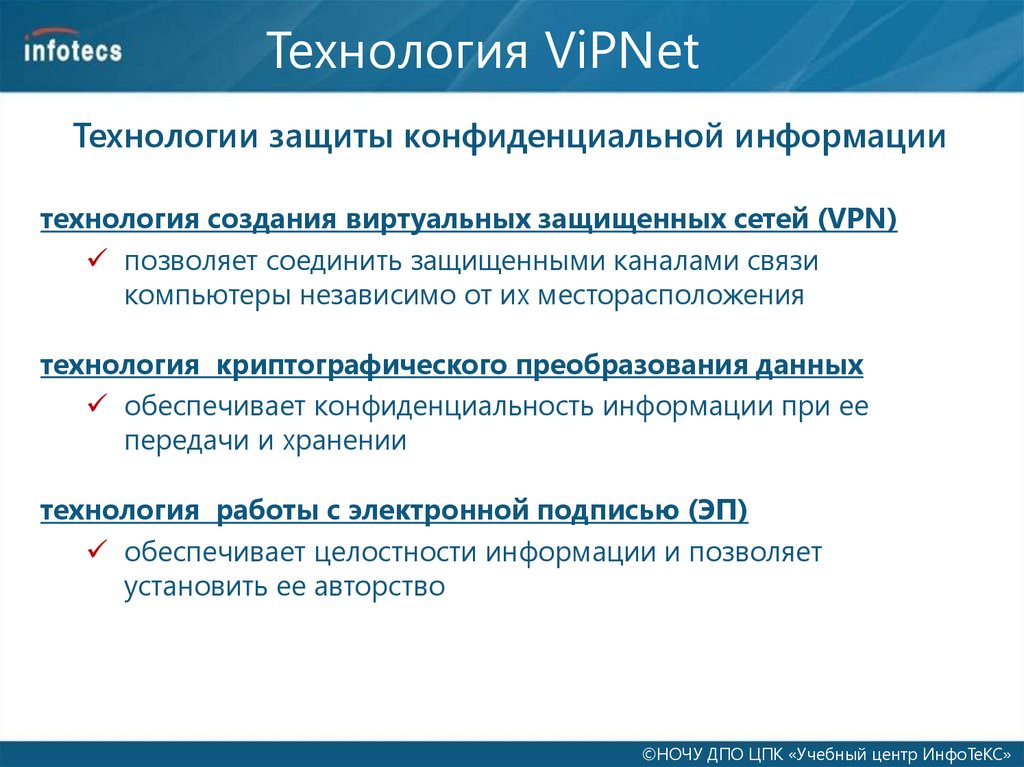 infotecs

Технология ViPNet

Технологии защиты конфиденциальной информации

технология создания виртуальных защищенных сетей (VPN)

✓ позволяет соединить защищенными каналами связи компьютеры независимо от их месторасположения

технология  криптографического преобразования данных

✓ обеспечивает конфиденциальность информации при ее передачи и хранении

технология  работы с электронной подписью (ЭП)

✓ обеспечивает целостности информации и позволяет установить ее авторство

©НОЧУ ДПО ЦПК «Учебный центр ИнфоТеКС»